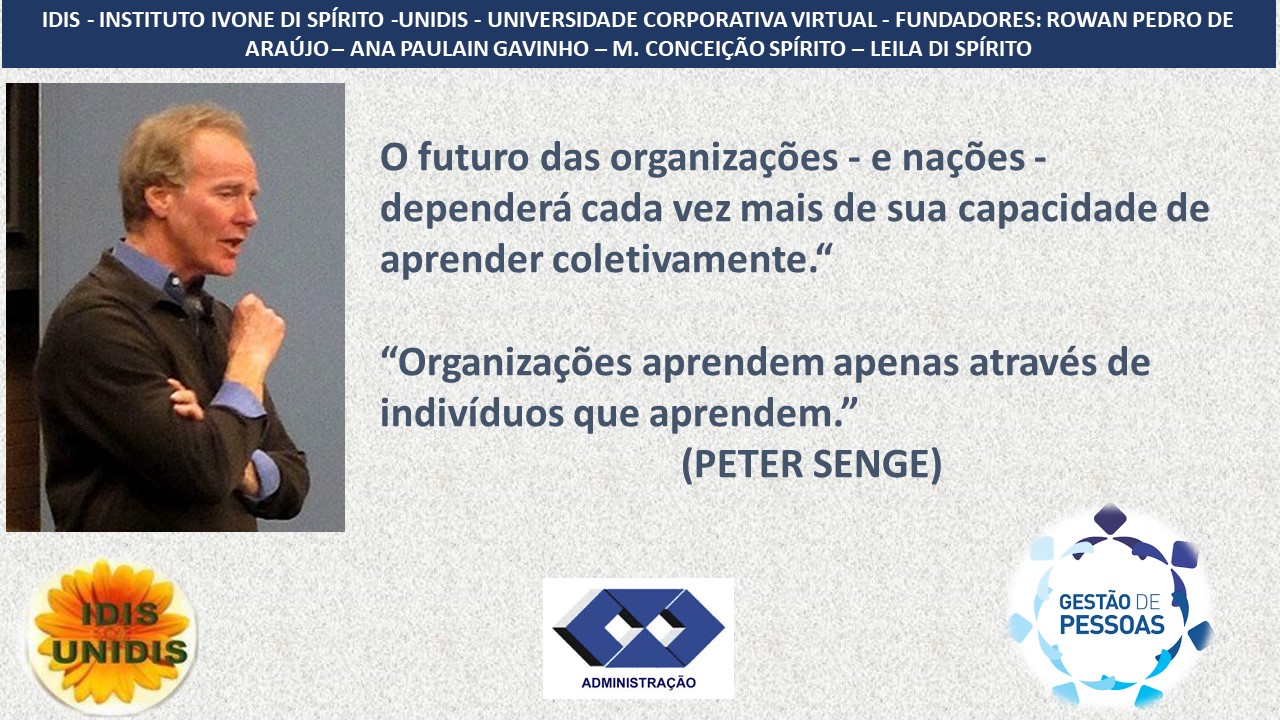 IDIS - INSTITUTO IVONE DI SPÍRITO -UNIDIS - UNIVERSIDADE CORPORATIVA VIRTUAL - FUNDADORES: ROWAN PEDRO DE ARAÚJO – ANA PAULAIN GAVINHO – M. CONCEIÇÃO SPÍRITO – LEILA DI SPÍRITO

O futuro das organizações - e nações - dependerá cada vez mais de sua capacidade de aprender coletivamente.“

“Organizações aprendem apenas através de indivíduos que aprendem.”
(PETER SENGE)

IDIS
UNIDIS

ADMINISTRAÇÃO

GESTÃO DE PESSOAS